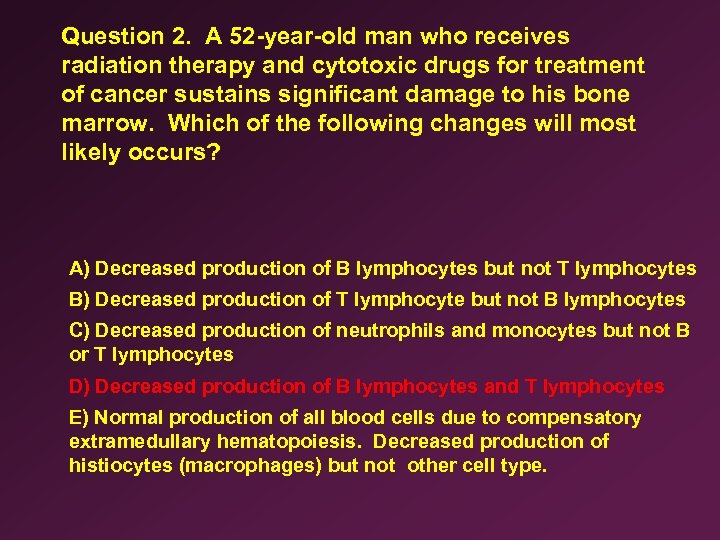 Question 2. A 52-year-old man who receives radiation therapy and cytotoxic drugs for treatment of cancer sustains significant damage to his bone marrow. Which of the following changes will most likely occurs?

A) Decreased production of B lymphocytes but not T lymphocytes

B) Decreased production of T lymphocyte but not B lymphocytes

C) Decreased production of neutrophils and monocytes but not B or T lymphocytes

D) Decreased production of B lymphocytes and T lymphocytes

E) Normal production of all blood cells due to compensatory extramedullary hematopoiesis. Decreased production of histiocytes (macrophages) but not other cell type.